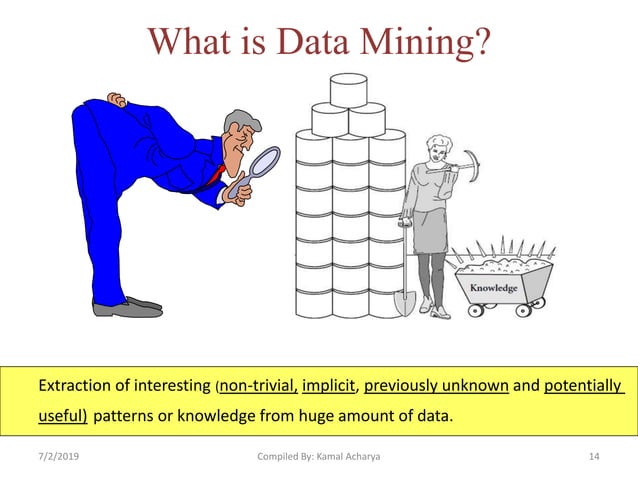 What is Data Mining?

Knowledge

Extraction of interesting (non-trivial, implicit, previously unknown and potentially useful) patterns or knowledge from huge amount of data.

7/2/2019 Compiled By: Kamal Acharya 14